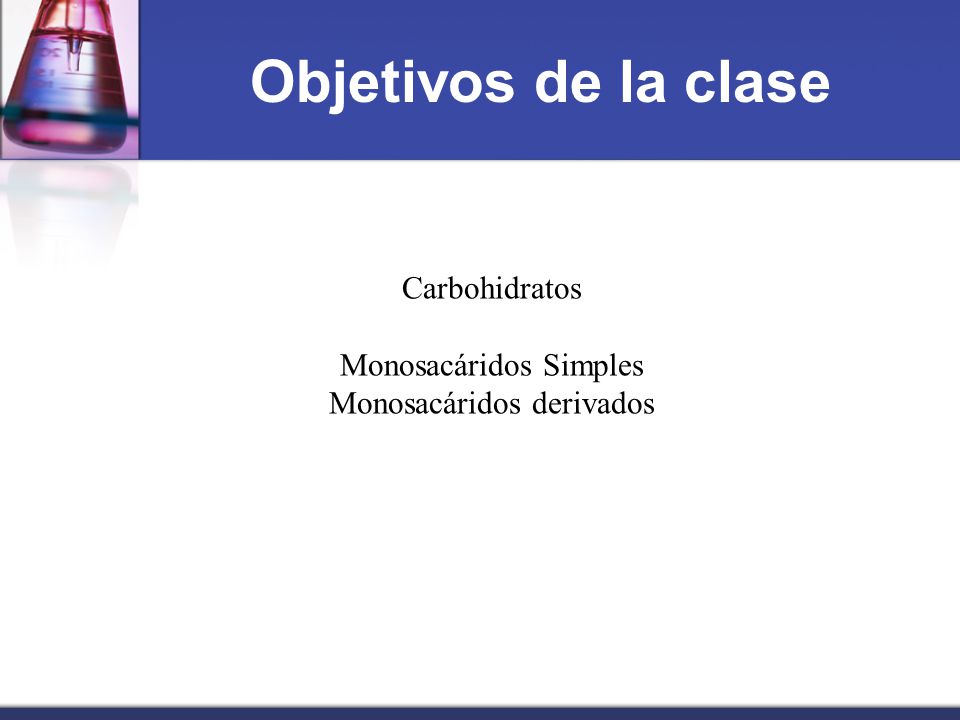 Objetivos de la clase

Carbohidratos

Monosacáridos Simples
Monosacáridos derivados